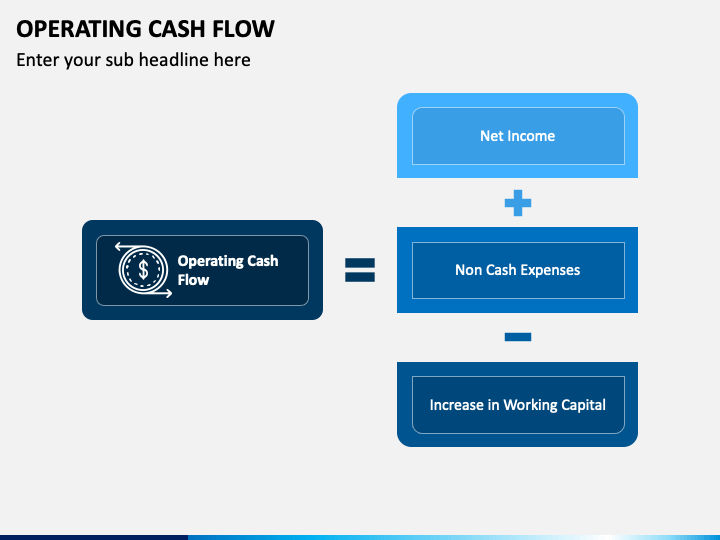 OPERATING CASH FLOW

Enter your sub headline here

Operating Cash Flow

=

Net Income

+

Non Cash Expenses

−

Increase in Working Capital